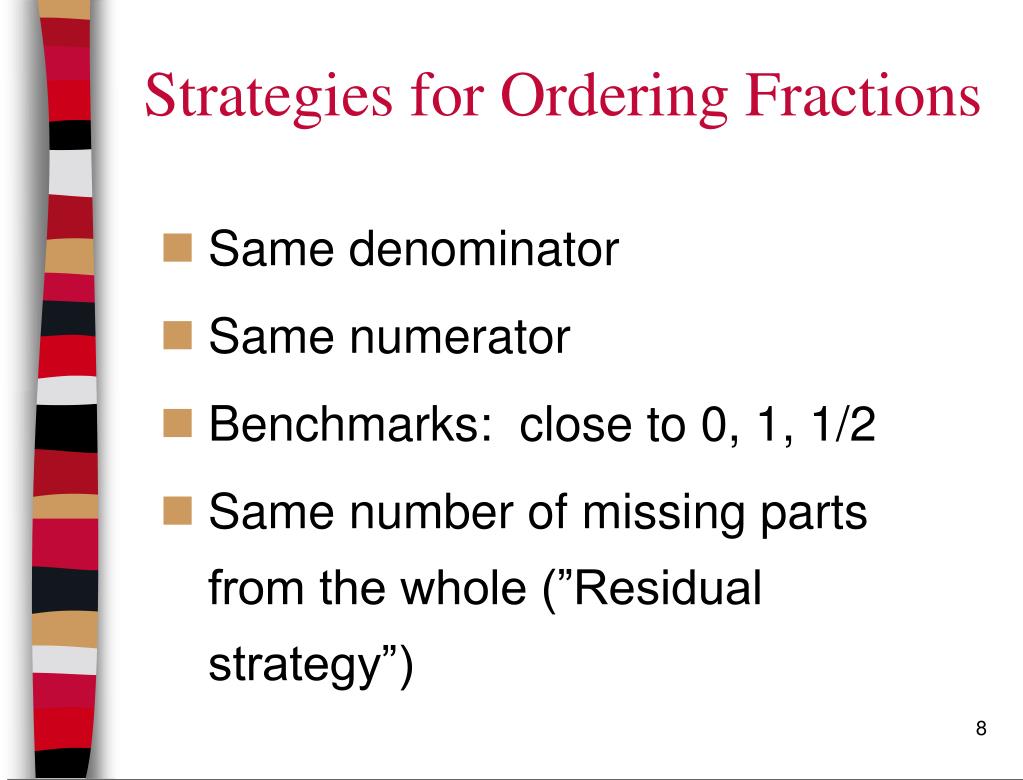 Strategies for Ordering Fractions

Same denominator

Same numerator

Benchmarks:  close to 0, 1, 1/2

Same number of missing parts from the whole (”Residual strategy”)

8